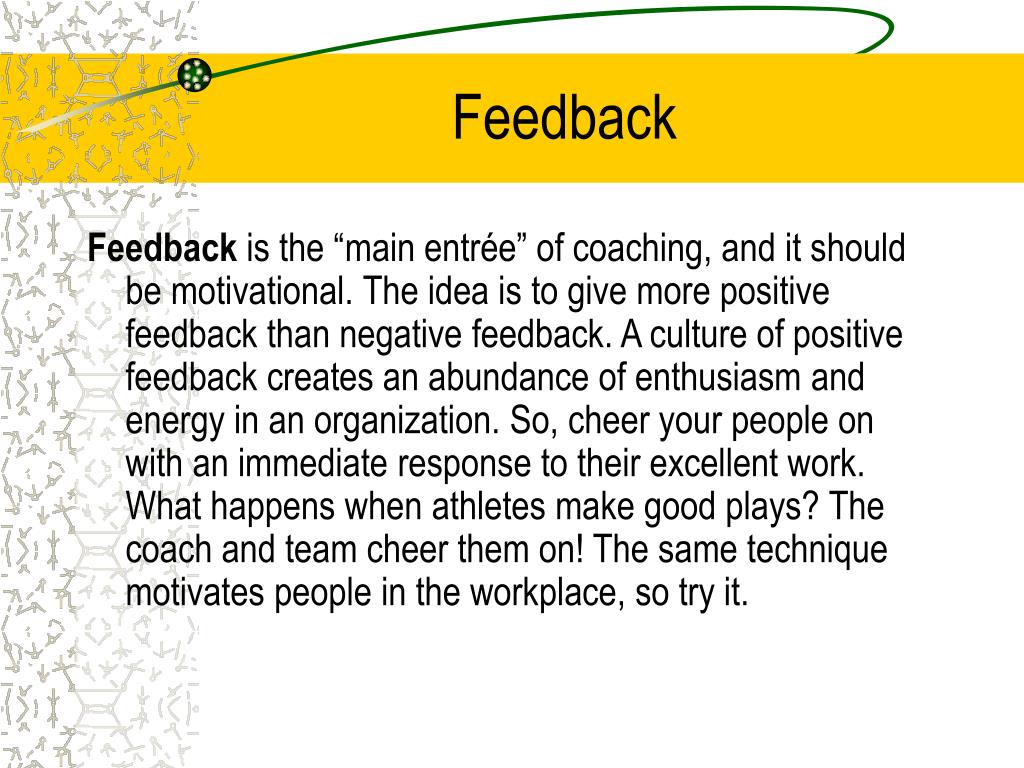 Feedback

Feedback is the “main entrée” of coaching, and it should be motivational. The idea is to give more positive feedback than negative feedback. A culture of positive feedback creates an abundance of enthusiasm and energy in an organization. So, cheer your people on with an immediate response to their excellent work. What happens when athletes make good plays? The coach and team cheer them on! The same technique motivates people in the workplace, so try it.